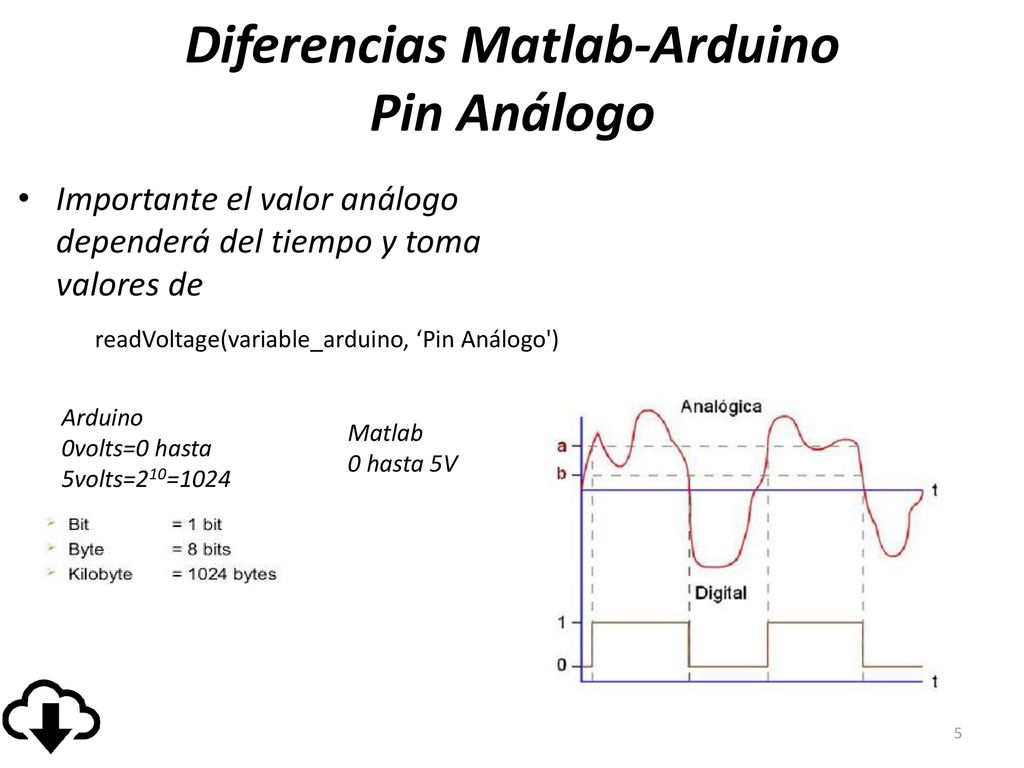 Diferencias Matlab-Arduino
Pin Análogo

• Importante el valor análogo dependerá del tiempo y toma valores de

readVoltage(variable_arduino, ‘Pin Análogo')

Arduino
0volts=0 hasta
5volts=$2^{10}$=1024

Matlab
0 hasta 5V

Bit = 1 bit
Byte = 8 bits
Kilobyte = 1024 bytes

Analógica
a
b
t
Digital
1
0
t

5